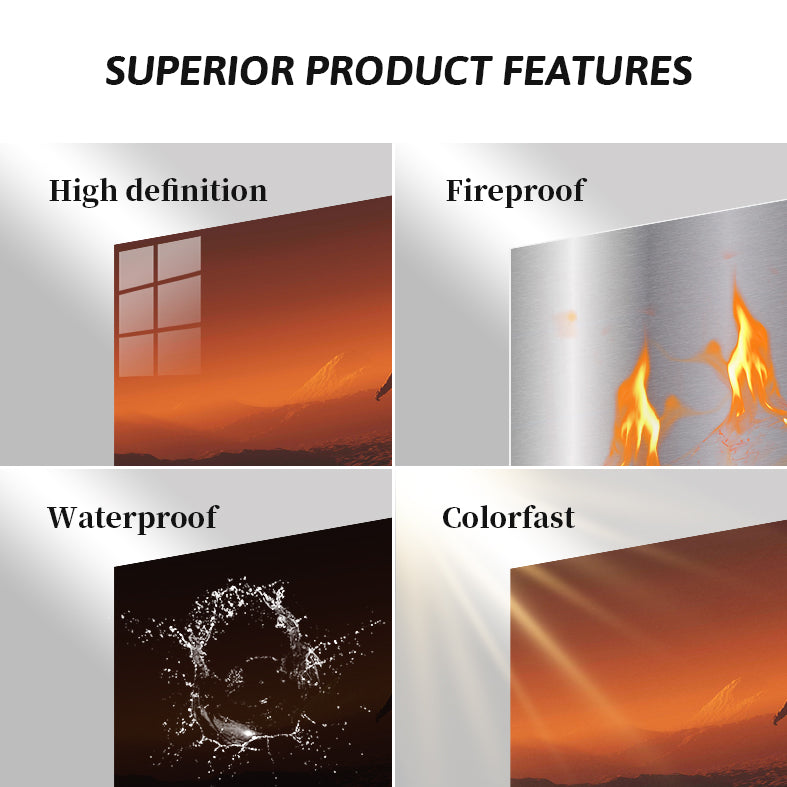 SUPERIOR PRODUCT FEATURES

High definition

Fireproof

Waterproof

Colorfast